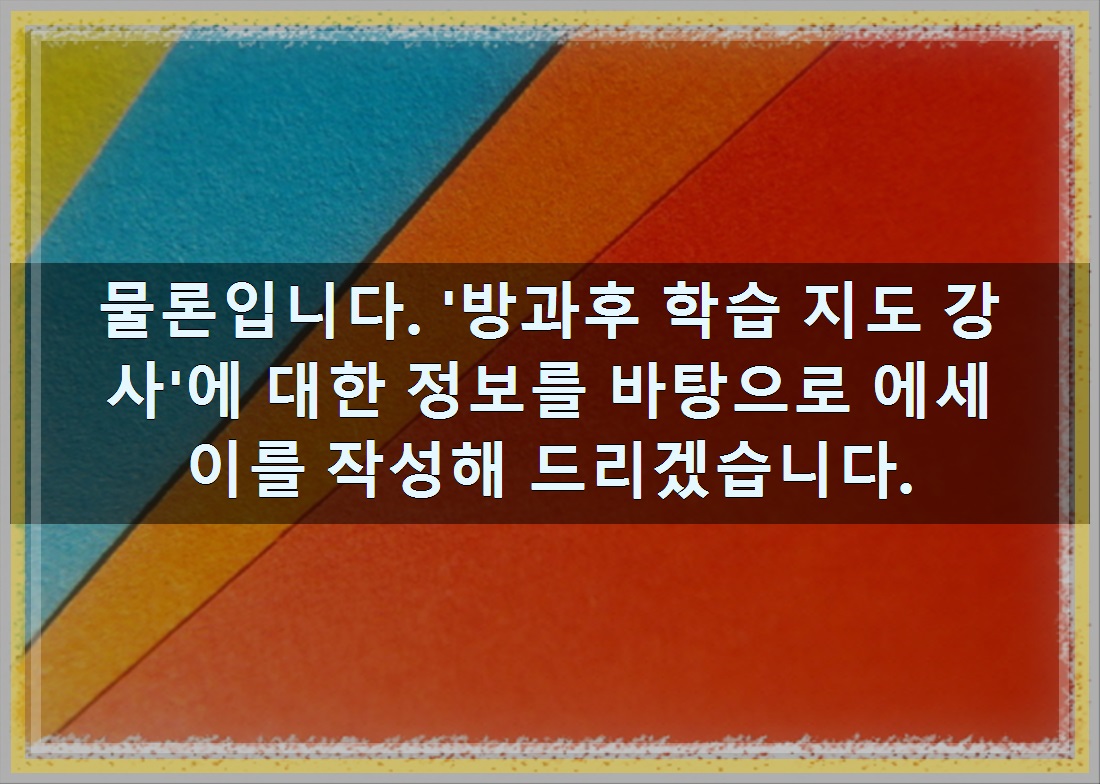 물론입니다. '방과후 학습 지도 강사'에 대한 정보를 바탕으로 에세이를 작성해 드리겠습니다.